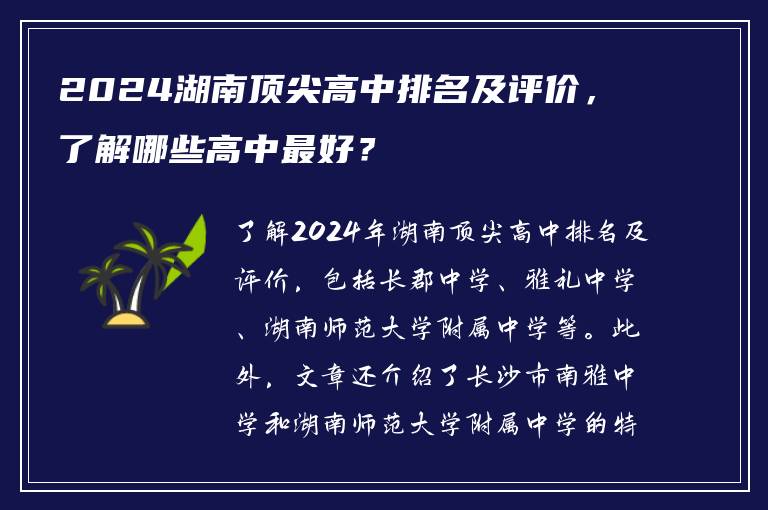 2024湖南顶尖高中排名及评价，了解哪些高中最好？

了解2024年湖南顶尖高中排名及评价，包括长郡中学、雅礼中学、湖南师范大学附属中学等。此外，文章还介绍了长沙市南雅中学和湖南师范大学附属中学的特